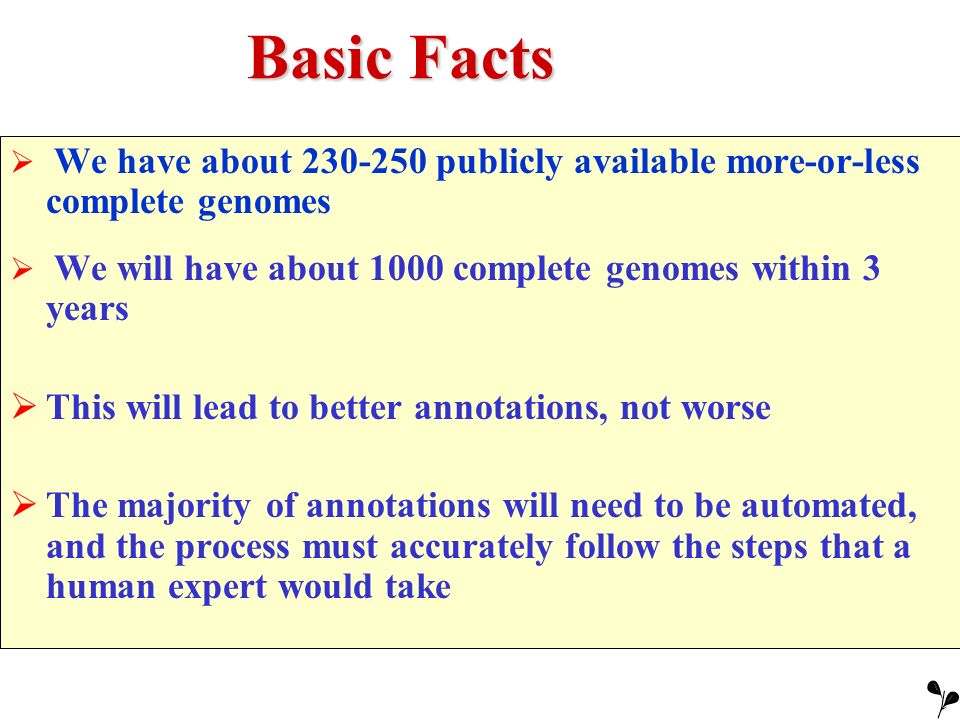 Basic Facts

➢ We have about 230-250 publicly available more-or-less complete genomes

➢ We will have about 1000 complete genomes within 3 years

➢ This will lead to better annotations, not worse

➢ The majority of annotations will need to be automated, and the process must accurately follow the steps that a human expert would take